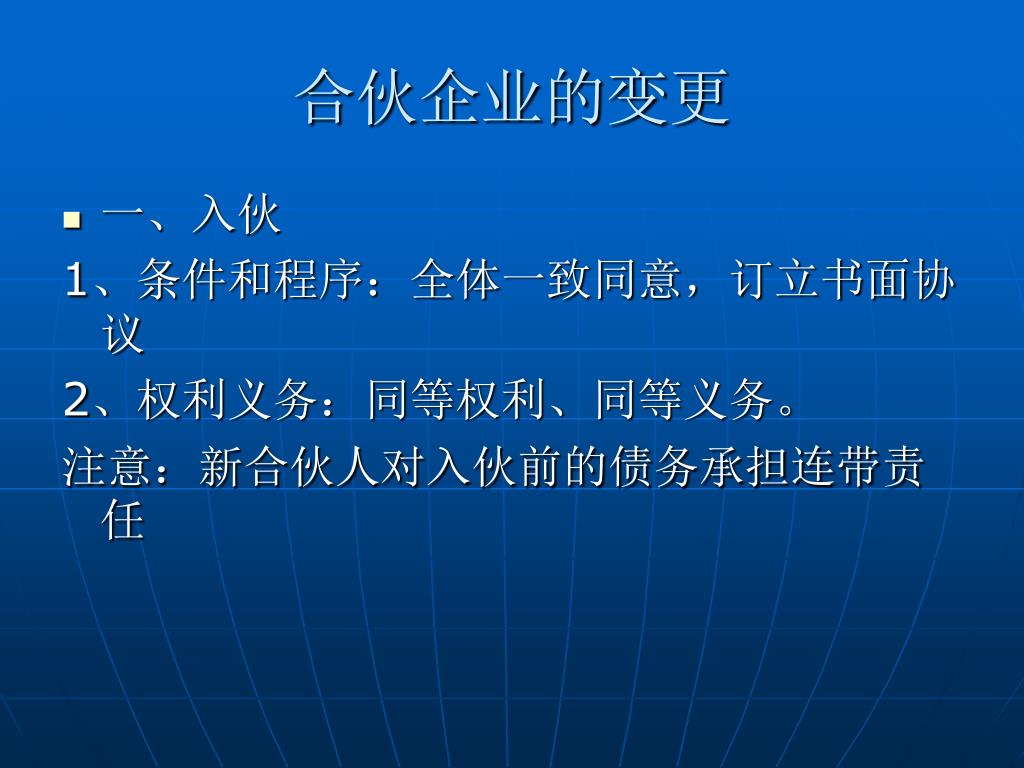 合伙企业的变更

一、入伙

1、条件和程序：全体一致同意，订立书面协议

2、权利义务：同等权利、同等义务。

注意：新合伙人对入伙前的债务承担连带责任